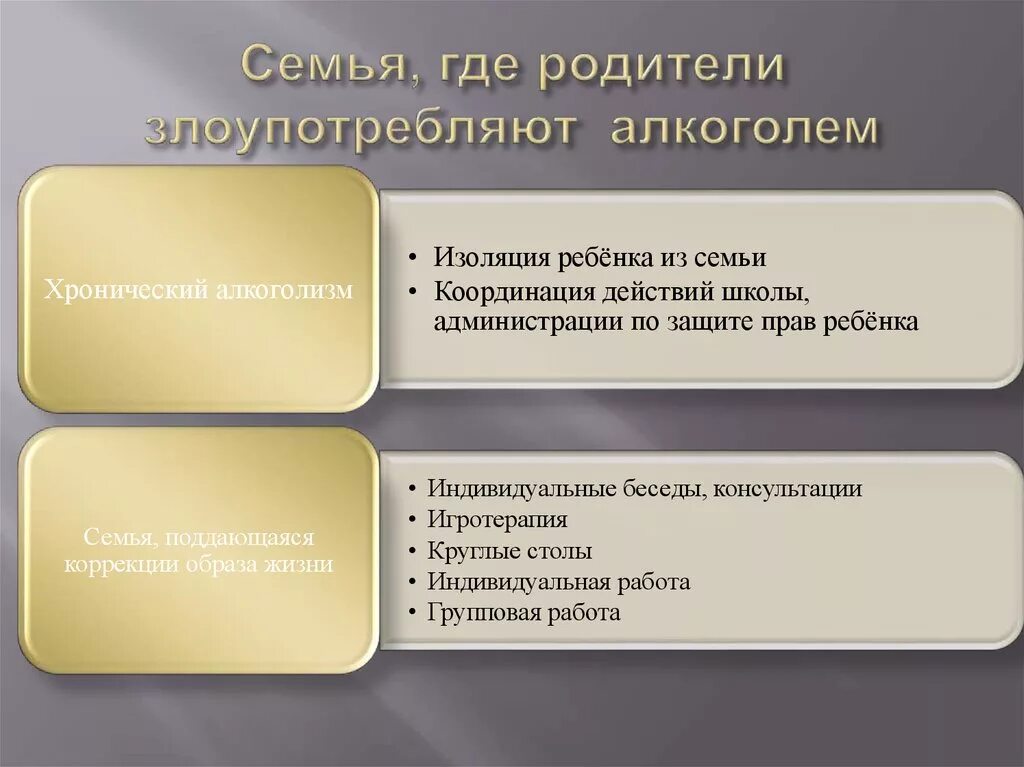 Семья, где родители злоупотребляют алкоголем

Хронический алкоголизм

• Изоляция ребёнка из семьи
• Координация действий школы, администрации по защите прав ребёнка

Семья, поддающаяся коррекции образа жизни

• Индивидуальные беседы, консультации
• Игротерапия
• Круглые столы
• Индивидуальная работа
• Групповая работа